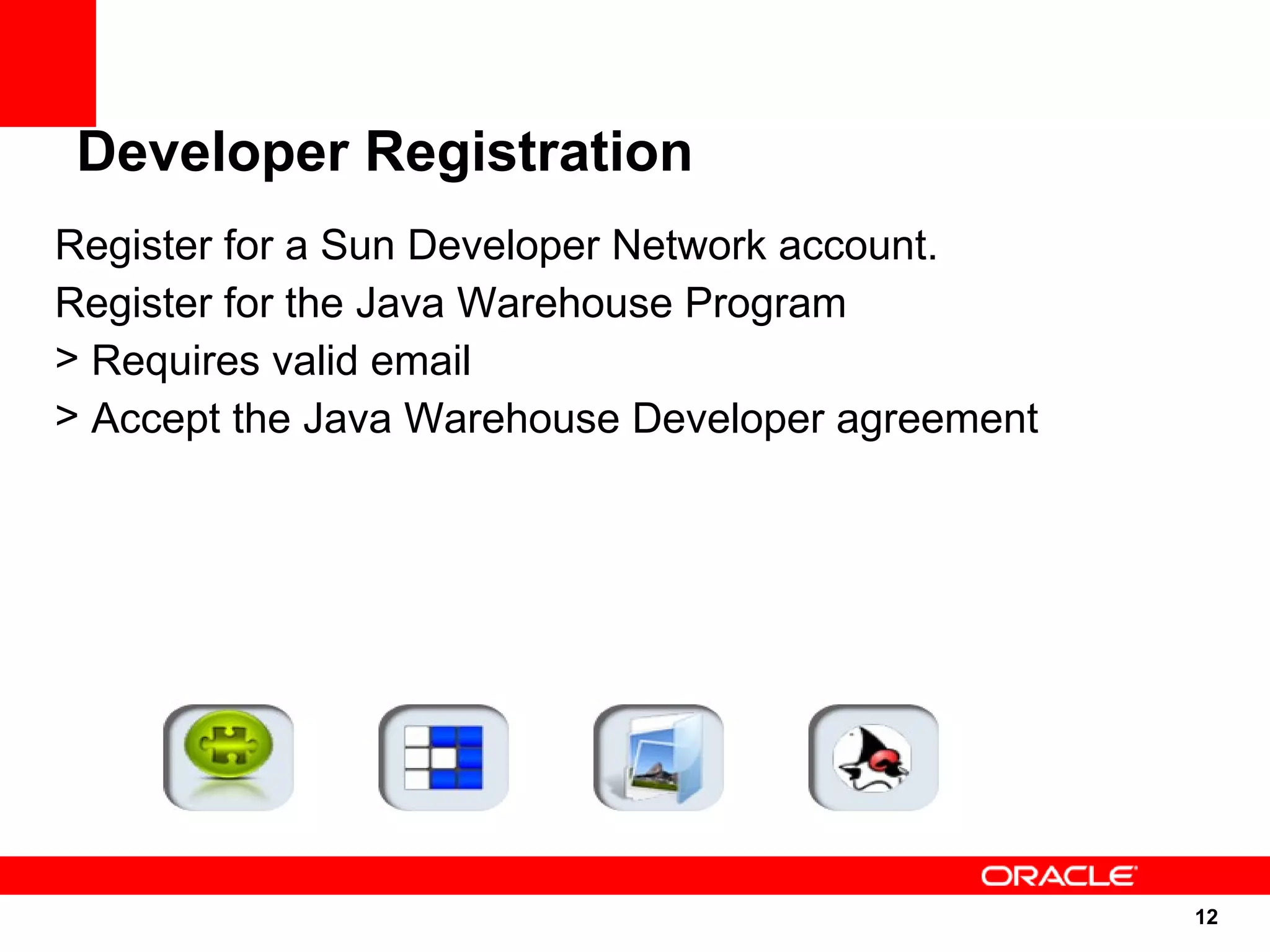 Developer Registration

Register for a Sun Developer Network account.

Register for the Java Warehouse Program

> Requires valid email

> Accept the Java Warehouse Developer agreement

ORACLE

12